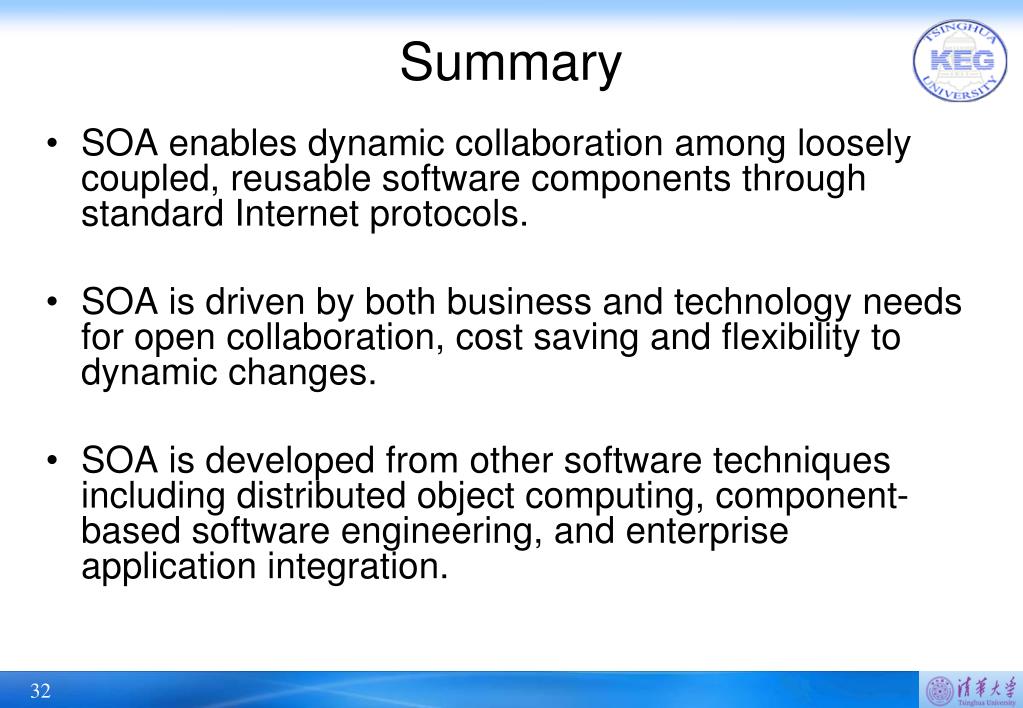 Summary

TSINGHUA KEG UNIVERSITY

• SOA enables dynamic collaboration among loosely coupled, reusable software components through standard Internet protocols.

• SOA is driven by both business and technology needs for open collaboration, cost saving and flexibility to dynamic changes.

• SOA is developed from other software techniques including distributed object computing, component-based software engineering, and enterprise application integration.

32

清華大學 Tsinghua University